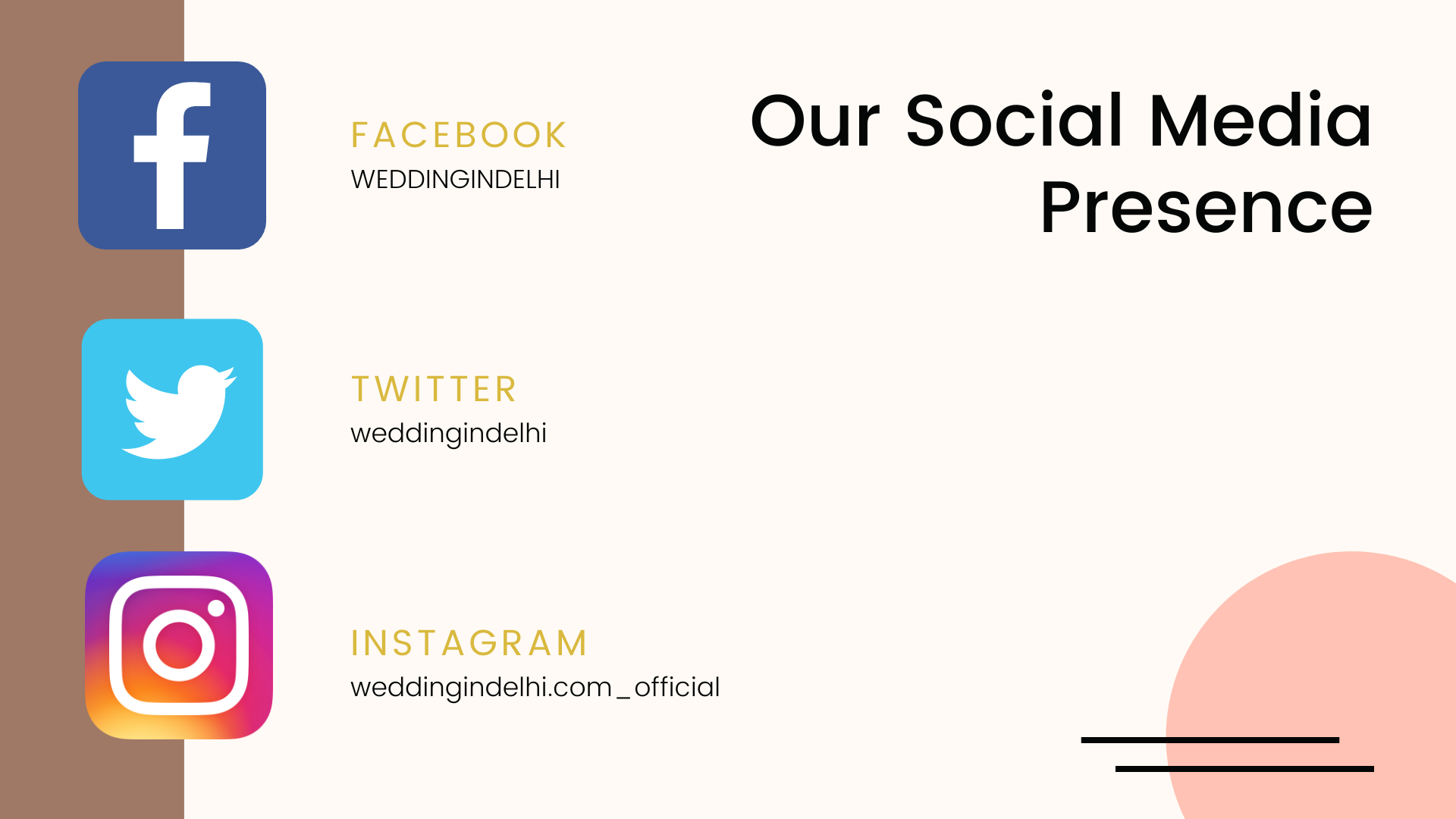 Our Social Media Presence

FACEBOOK
WEDDINGINDELHI

TWITTER
weddingindelhi

INSTAGRAM
weddingindelhi.com_official